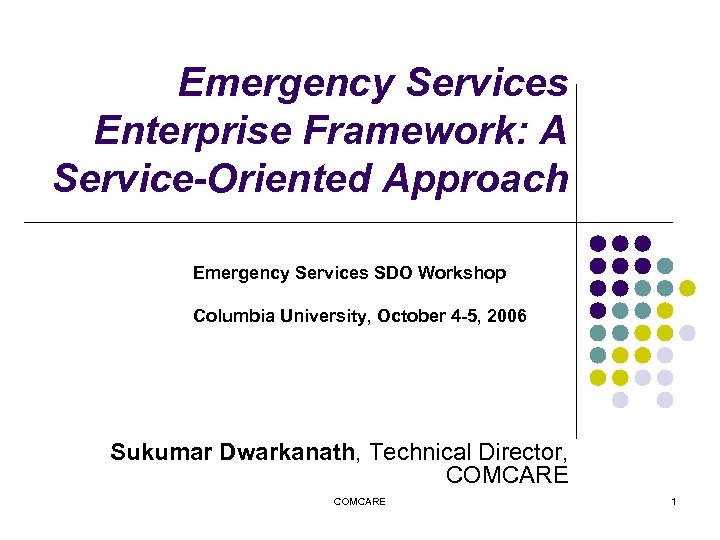 Emergency Services Enterprise Framework: A Service-Oriented Approach

Emergency Services SDO Workshop

Columbia University, October 4-5, 2006

Sukumar Dwarkanath, Technical Director, COMCARE

COMCARE

1